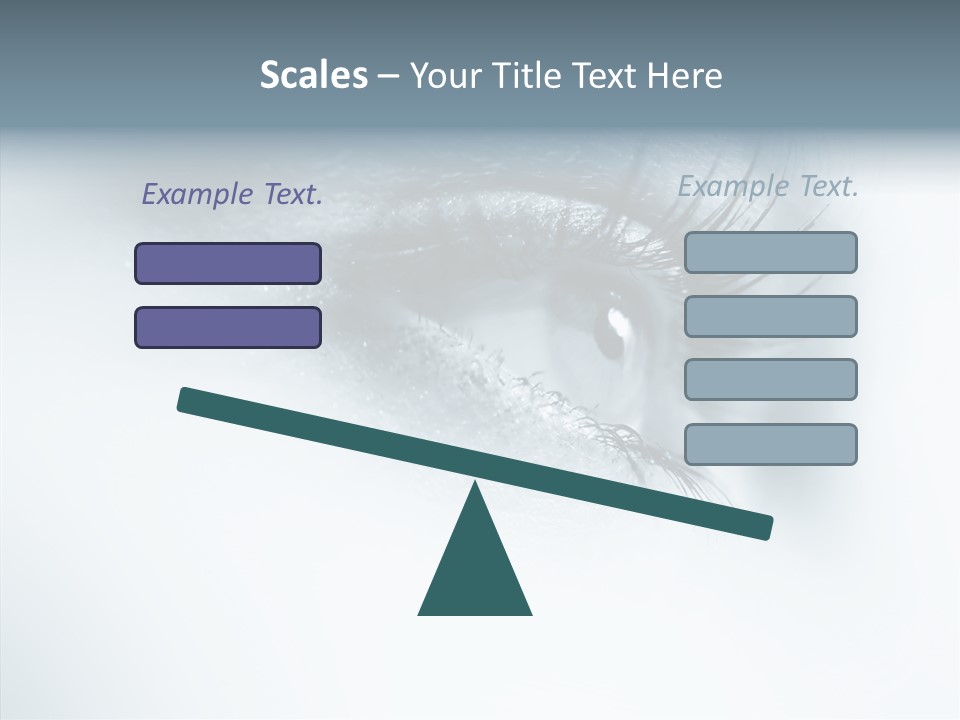 Scales – Your Title Text Here

Example Text.

Example Text.